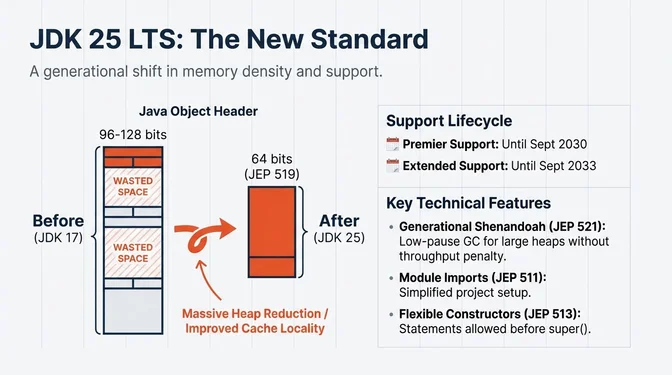 JDK 25 LTS: The New Standard

A generational shift in memory density and support.

Java Object Header

96-128 bits

WASTED SPACE

WASTED SPACE

Before
(JDK 17)

64 bits
(JEP 519)

After
(JDK 25)

Massive Heap Reduction / Improved Cache Locality

Support Lifecycle

Premier Support: Until Sept 2030

Extended Support: Until Sept 2033

Key Technical Features

• Generational Shenandoah (JEP 521): Low-pause GC for large heaps without throughput penalty.

• Module Imports (JEP 511): Simplified project setup.

• Flexible Constructors (JEP 513): Statements allowed before super().